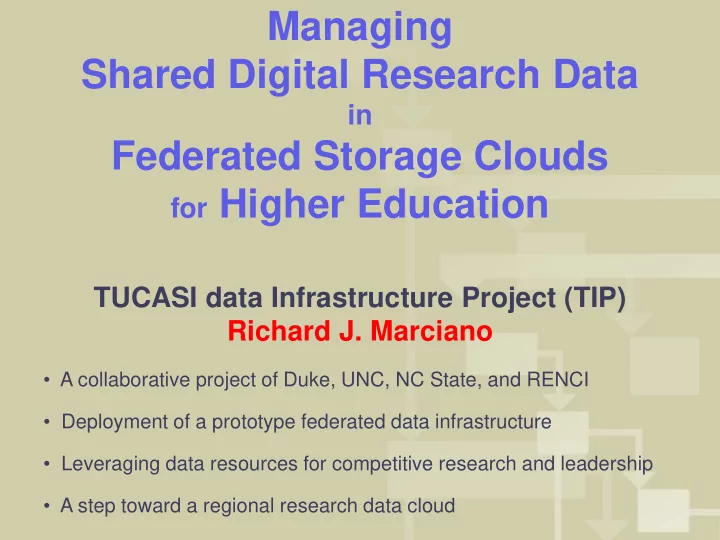 Managing
Shared Digital Research Data
in
Federated Storage Clouds
for Higher Education

TUCASI data Infrastructure Project (TIP)
Richard J. Marciano

• A collaborative project of Duke, UNC, NC State, and RENCI

• Deployment of a prototype federated data infrastructure

• Leveraging data resources for competitive research and leadership

• A step toward a regional research data cloud